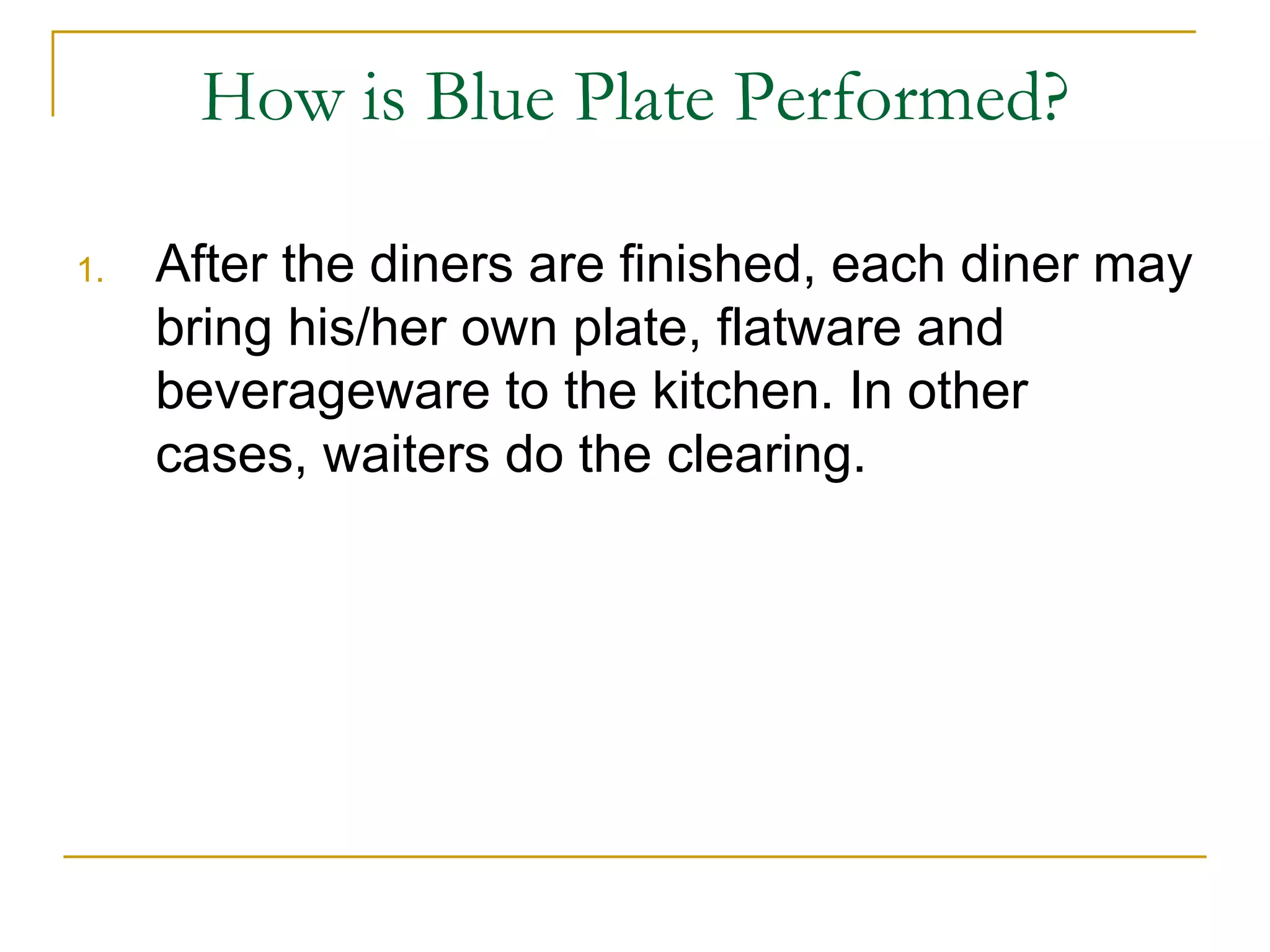 How is Blue Plate Performed?

1. After the diners are finished, each diner may bring his/her own plate, flatware and beverageware to the kitchen. In other cases, waiters do the clearing.